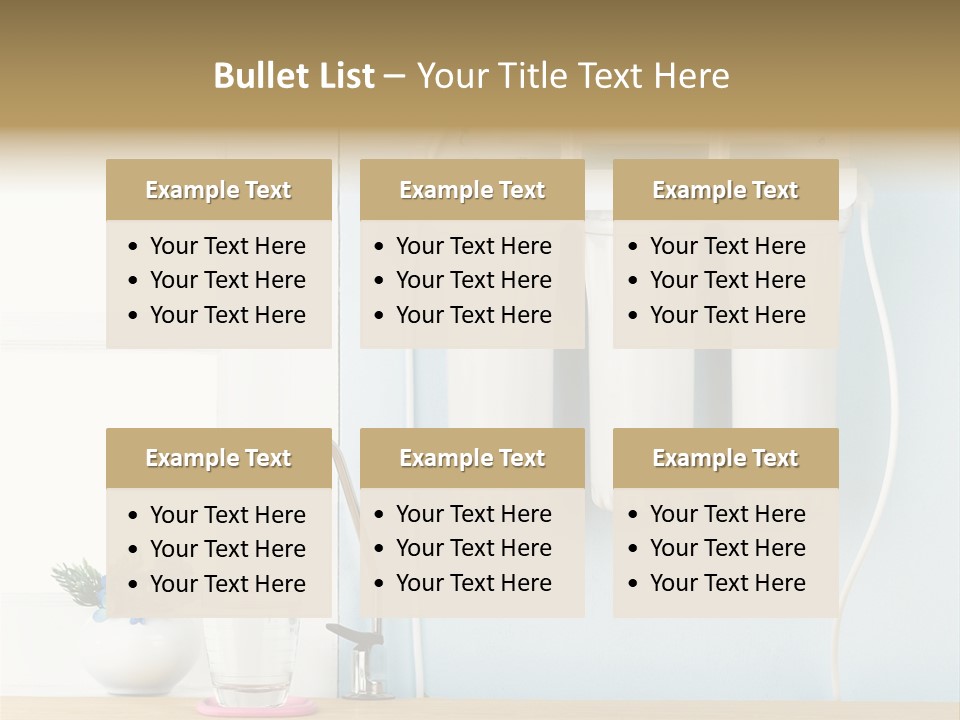 Bullet List – Your Title Text Here

Example Text
• Your Text Here
• Your Text Here
• Your Text Here

Example Text
• Your Text Here
• Your Text Here
• Your Text Here

Example Text
• Your Text Here
• Your Text Here
• Your Text Here

Example Text
• Your Text Here
• Your Text Here
• Your Text Here

Example Text
• Your Text Here
• Your Text Here
• Your Text Here

Example Text
• Your Text Here
• Your Text Here
• Your Text Here